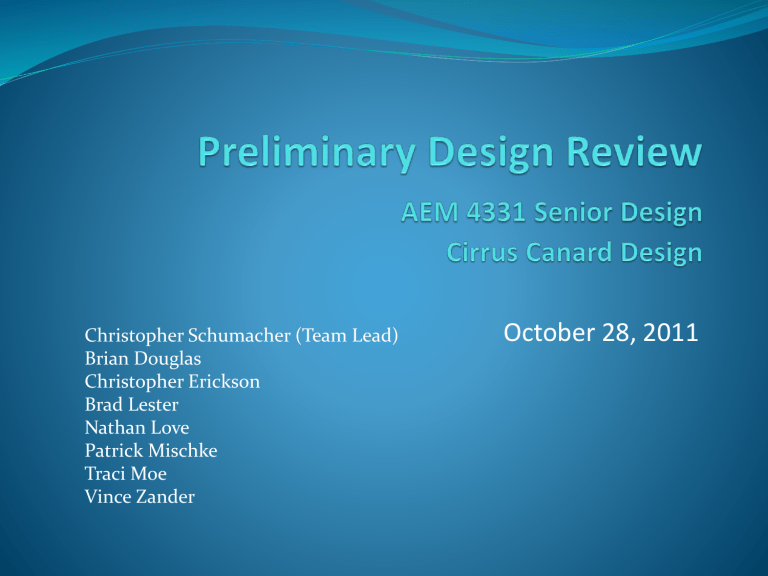 Preliminary Design Review

AEM 4331 Senior Design
Cirrus Canard Design

Christopher Schumacher (Team Lead)
Brian Douglas
Christopher Erickson
Brad Lester
Nathan Love
Patrick Mischke
Traci Moe
Vince Zander

October 28, 2011